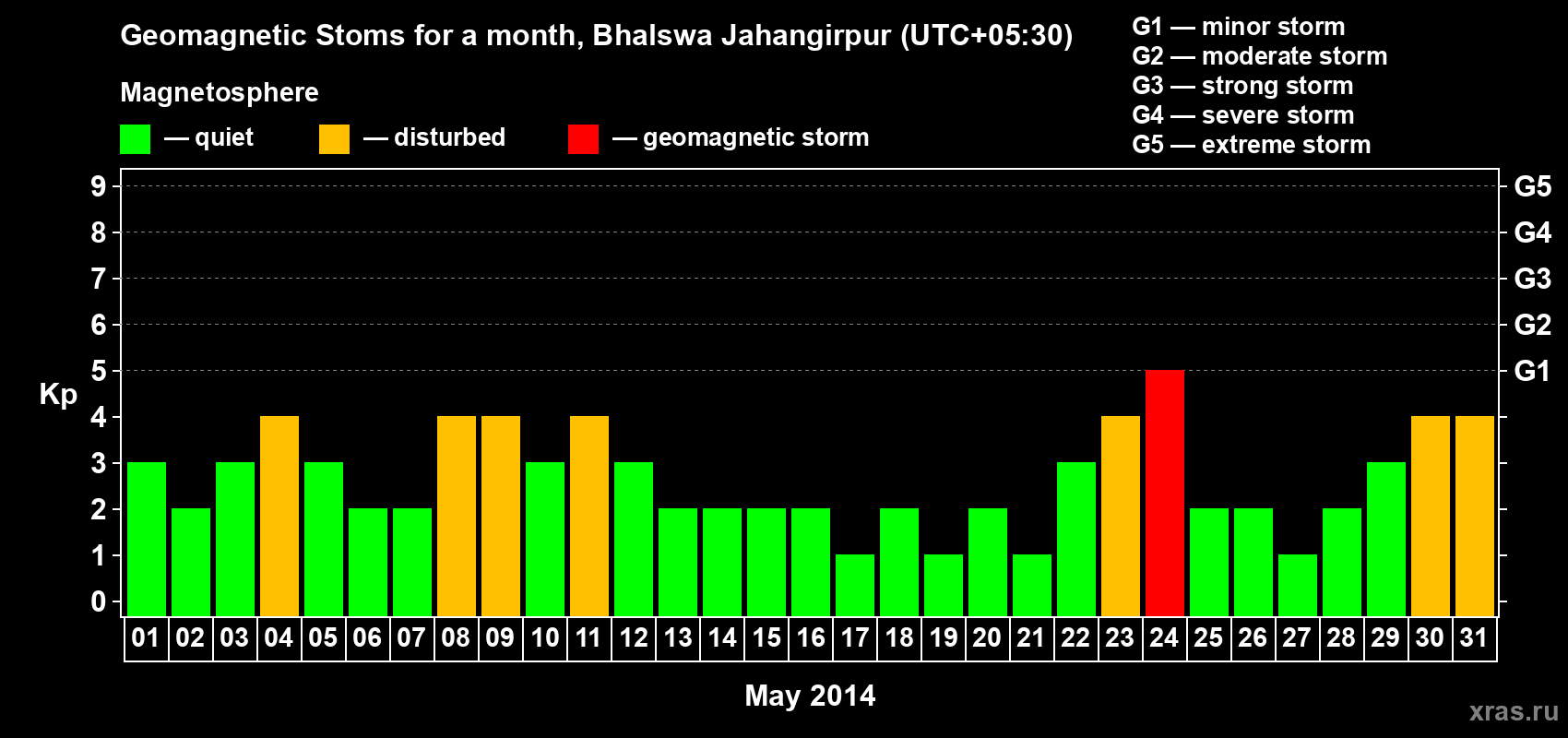 Geomagnetic Stoms for a month, Bhalswa Jahangirpur (UTC+05:30)

Magnetosphere

— quiet — disturbed — geomagnetic storm

G1 — minor storm
G2 — moderate storm
G3 — strong storm
G4 — severe storm
G5 — extreme storm

Kp

9
8
7
6
5
4
3
2
1
0

G5
G4
G3
G2
G1

01 02 03 04 05 06 07 08 09 10 11 12 13 14 15 16 17 18 19 20 21 22 23 24 25 26 27 28 29 30 31

May 2014

xras.ru